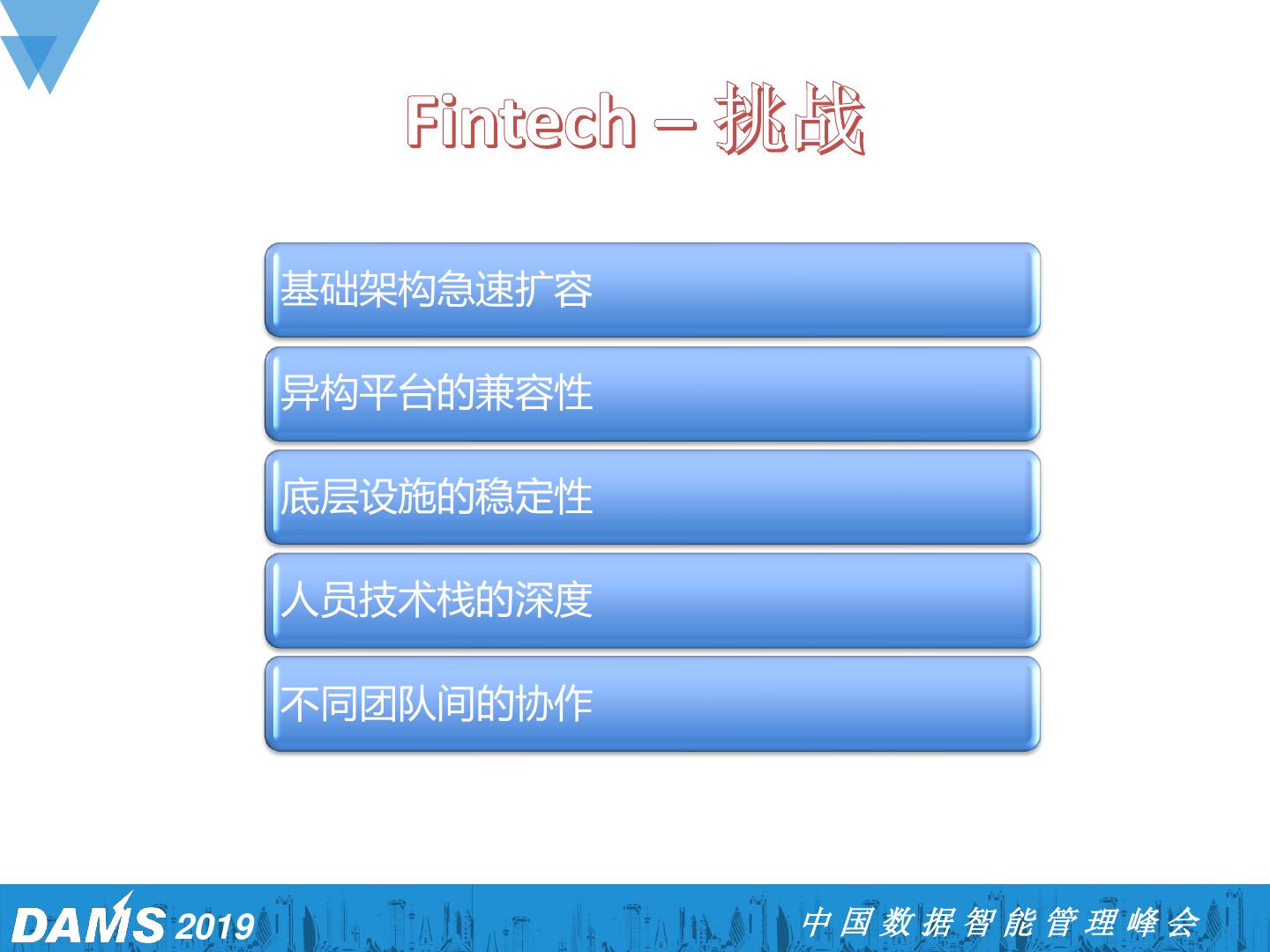 Fintech – 挑战

基础架构急速扩容

异构平台的兼容性

底层设施的稳定性

人员技术栈的深度

不同团队间的协作

DAMS 2019

中国数据智能管理峰会